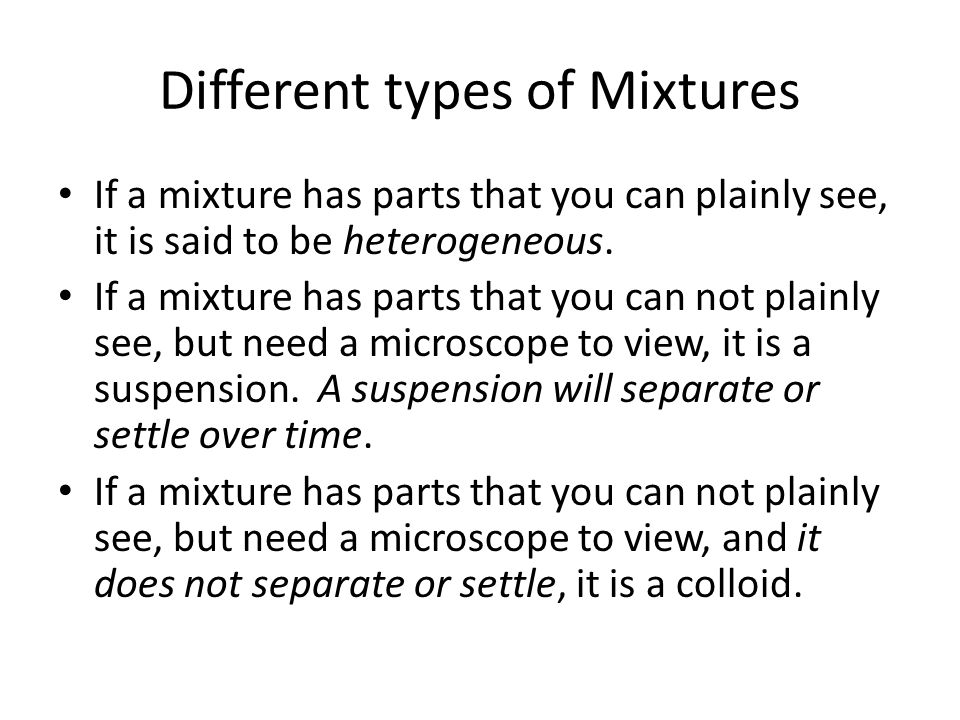 Different types of Mixtures

• If a mixture has parts that you can plainly see, it is said to be heterogeneous.
• If a mixture has parts that you can not plainly see, but need a microscope to view, it is a suspension. A suspension will separate or settle over time.
• If a mixture has parts that you can not plainly see, but need a microscope to view, and it does not separate or settle, it is a colloid.